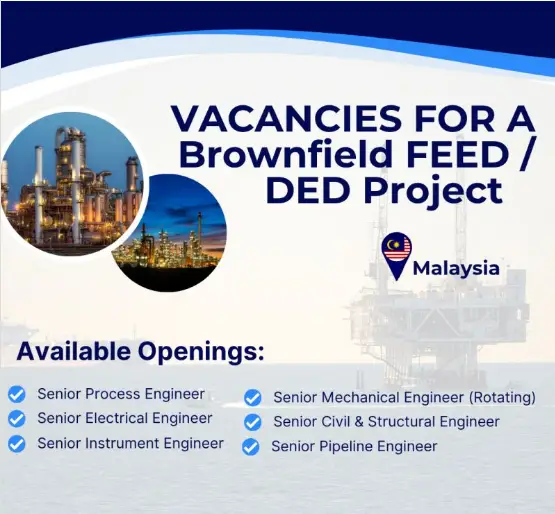 VACANCIES FOR A Brownfield FEED / DED Project

Malaysia

Available Openings:

Senior Process Engineer
Senior Electrical Engineer
Senior Instrument Engineer

Senior Mechanical Engineer (Rotating)
Senior Civil & Structural Engineer
Senior Pipeline Engineer